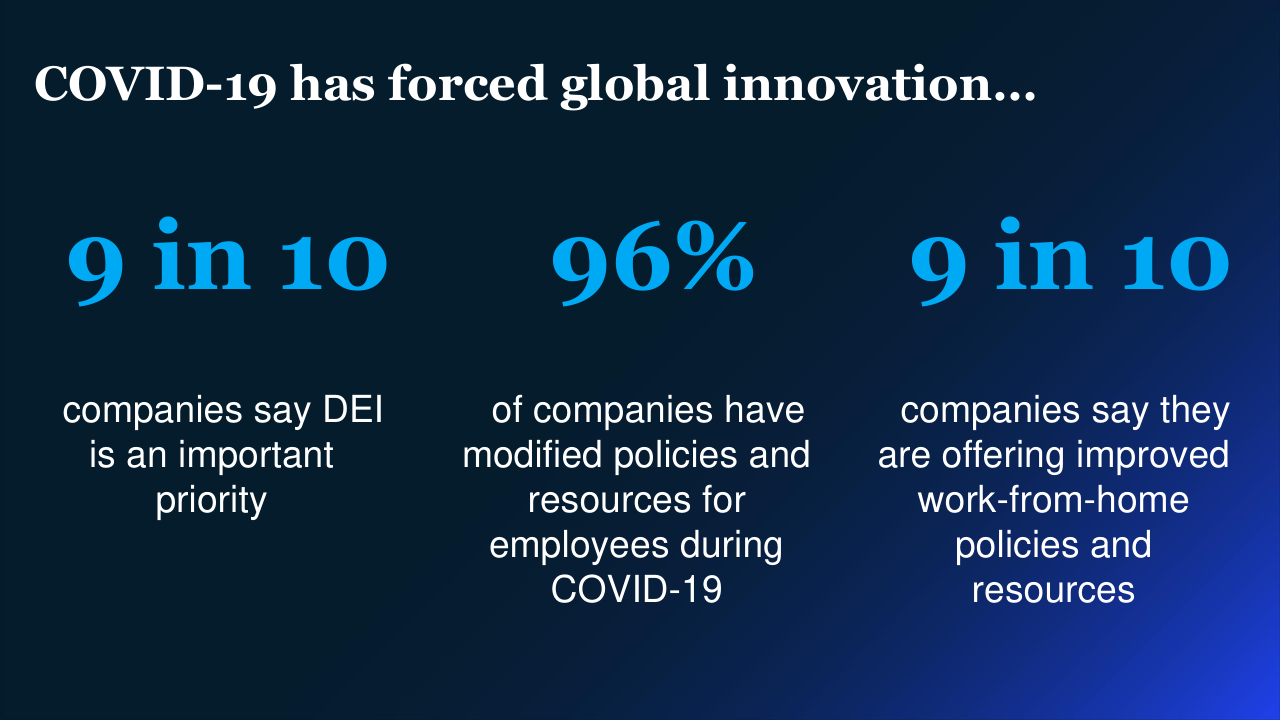 COVID-19 has forced global innovation…

9 in 10

companies say DEI is an important priority

96%

of companies have modified policies and resources for employees during COVID-19

9 in 10

companies say they are offering improved work-from-home policies and resources